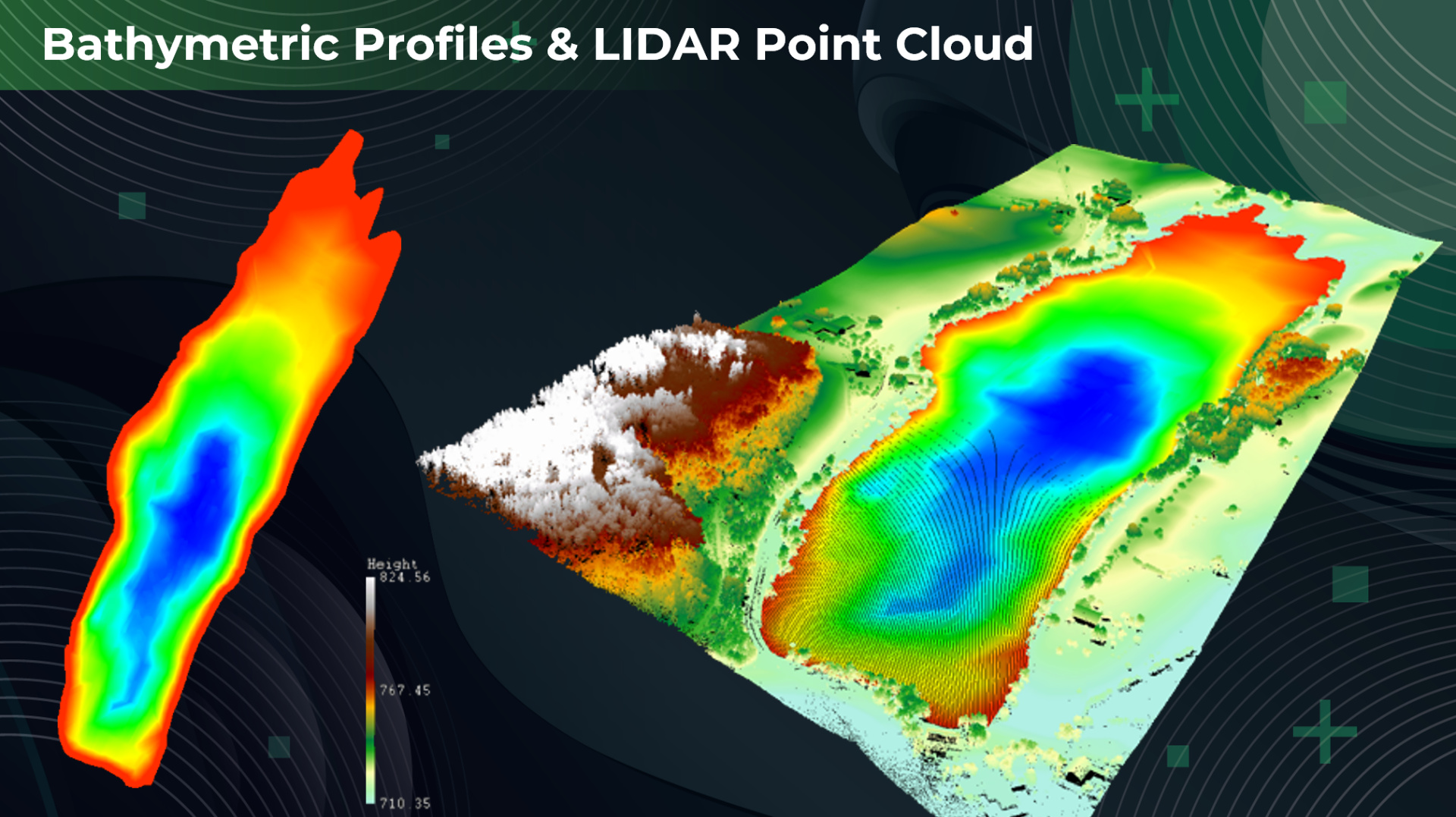 Bathymetric Profiles & LIDAR Point Cloud

Height
824.56
767.45
710.35